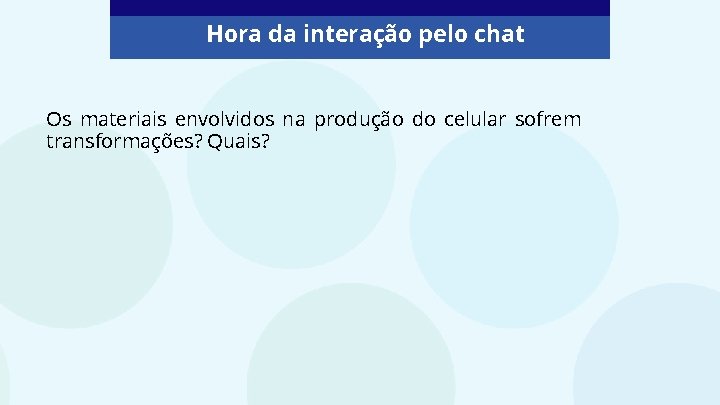 Hora da interação pelo chat

Os materiais envolvidos na produção do celular sofrem transformações? Quais?